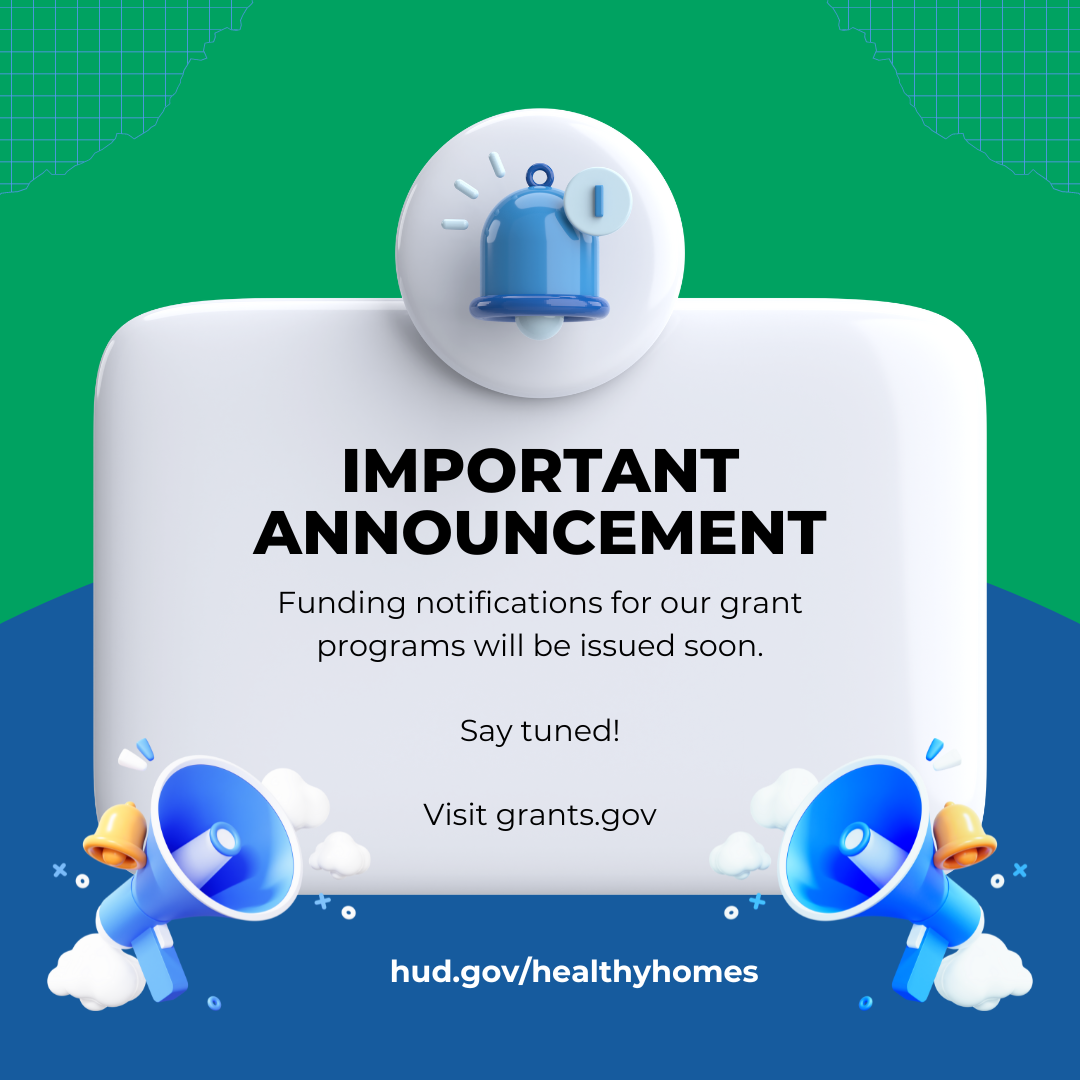 IMPORTANT ANNOUNCEMENT

Funding notifications for our grant programs will be issued soon.

Say tuned!

Visit grants.gov

hud.gov/healthyhomes